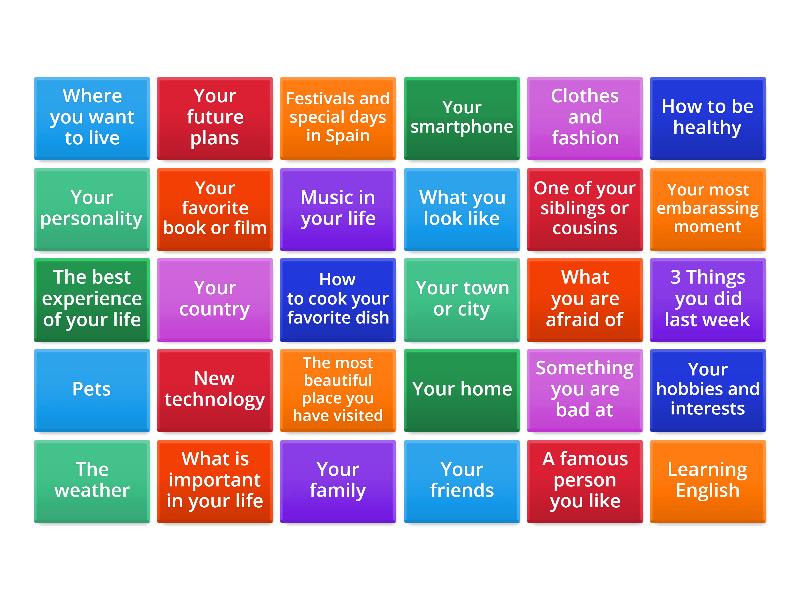 Where you want to live

Your future plans

Festivals and special days in Spain

Your smartphone

Clothes and fashion

How to be healthy

Your personality

Your favorite book or film

Music in your life

What you look like

One of your siblings or cousins

Your most embarassing moment

The best experience of your life

Your country

How to cook your favorite dish

Your town or city

What you are afraid of

3 Things you did last week

Pets

New technology

The most beautiful place you have visited

Your home

Something you are bad at

Your hobbies and interests

The weather

What is important in your life

Your family

Your friends

A famous person you like

Learning English